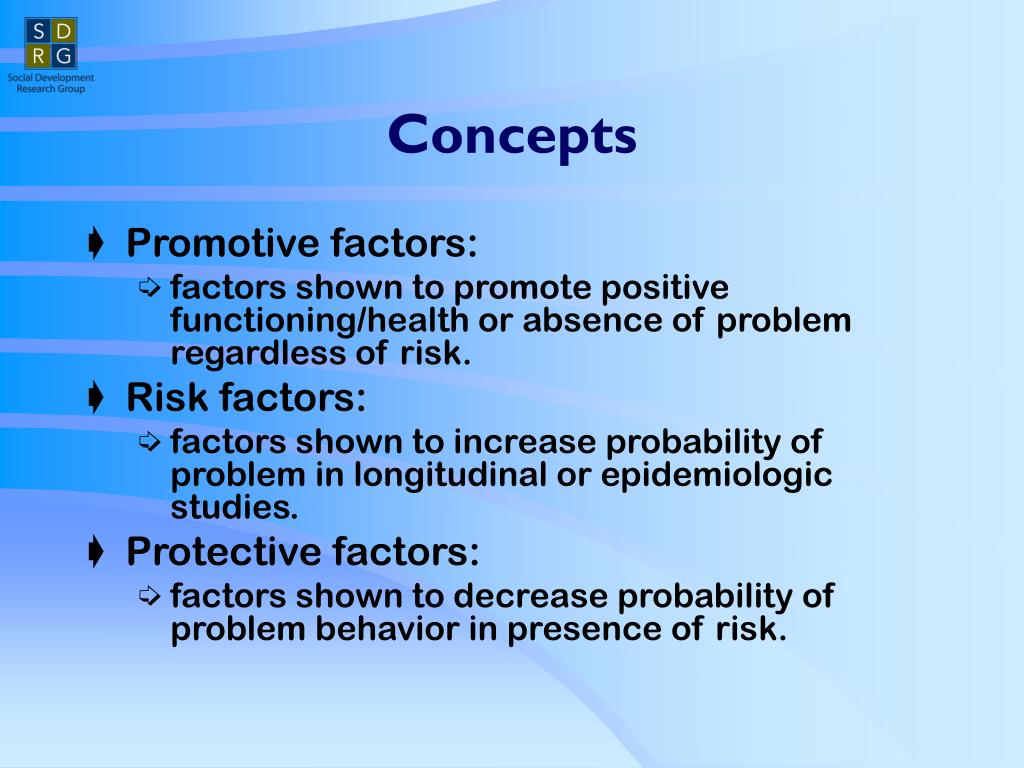 S D
R G
Social Development Research Group

Concepts

Promotive factors:
factors shown to promote positive functioning/health or absence of problem regardless of risk.

Risk factors:
factors shown to increase probability of problem in longitudinal or epidemiologic studies.

Protective factors:
factors shown to decrease probability of problem behavior in presence of risk.